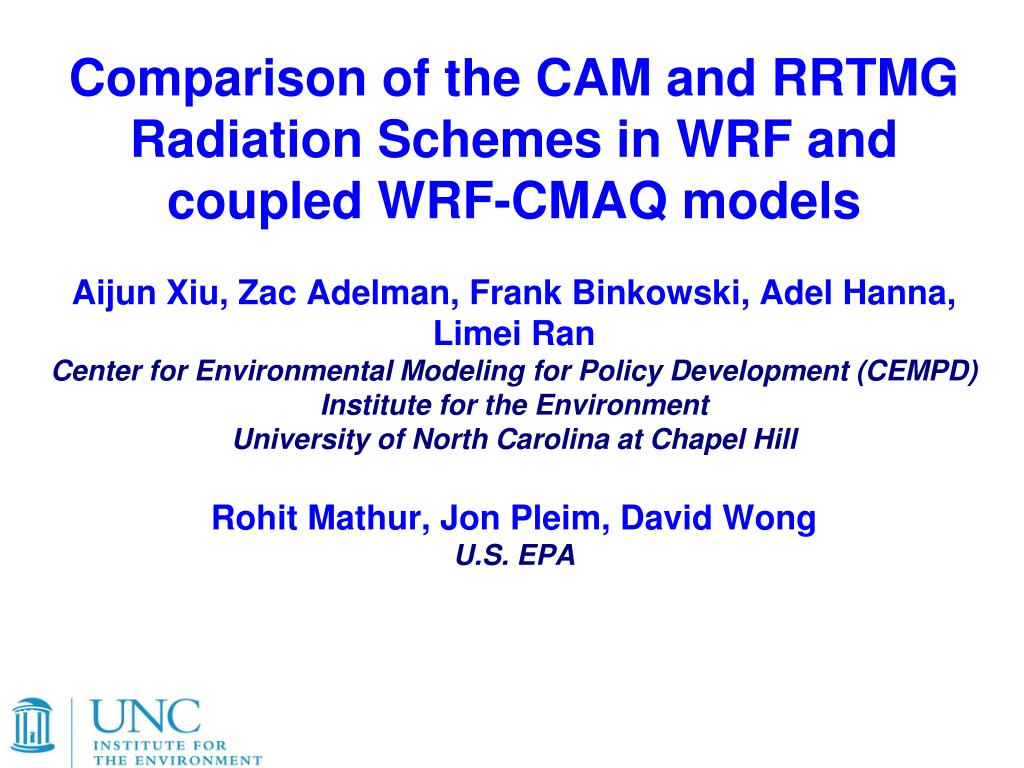 Comparison of the CAM and RRTMG Radiation Schemes in WRF and coupled WRF-CMAQ models

Aijun Xiu, Zac Adelman, Frank Binkowski, Adel Hanna, Limei Ran
Center for Environmental Modeling for Policy Development (CEMPD)
Institute for the Environment
University of North Carolina at Chapel Hill

Rohit Mathur, Jon Pleim, David Wong
U.S. EPA

UNC
INSTITUTE FOR
THE ENVIRONMENT